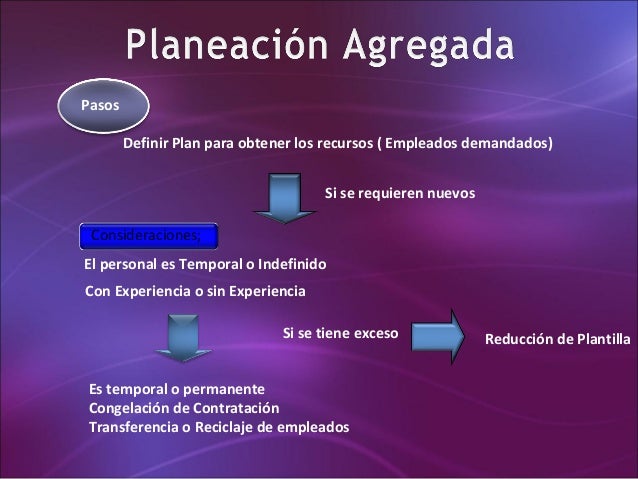 Planeación Agregada

Pasos

Definir Plan para obtener los recursos ( Empleados demandados)

Si se requieren nuevos

Consideraciones;

El personal es Temporal o Indefinido

Con Experiencia o sin Experiencia

Si se tiene exceso

Reducción de Plantilla

Es temporal o permanente
Congelación de Contratación
Transferencia o Reciclaje de empleados